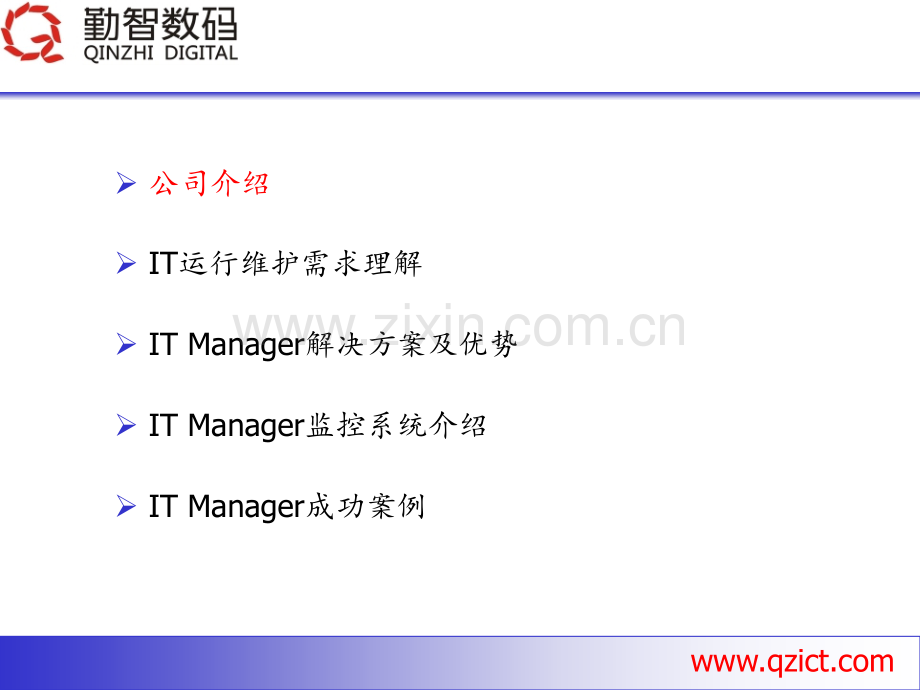 勤智数码
QINZHI DIGITAL

➢ 公司介绍

➢ IT运行维护需求理解

➢ IT Manager解决方案及优势

➢ IT Manager监控系统介绍

➢ IT Manager成功案例

www.qzict.com

www.zixin.com.cn